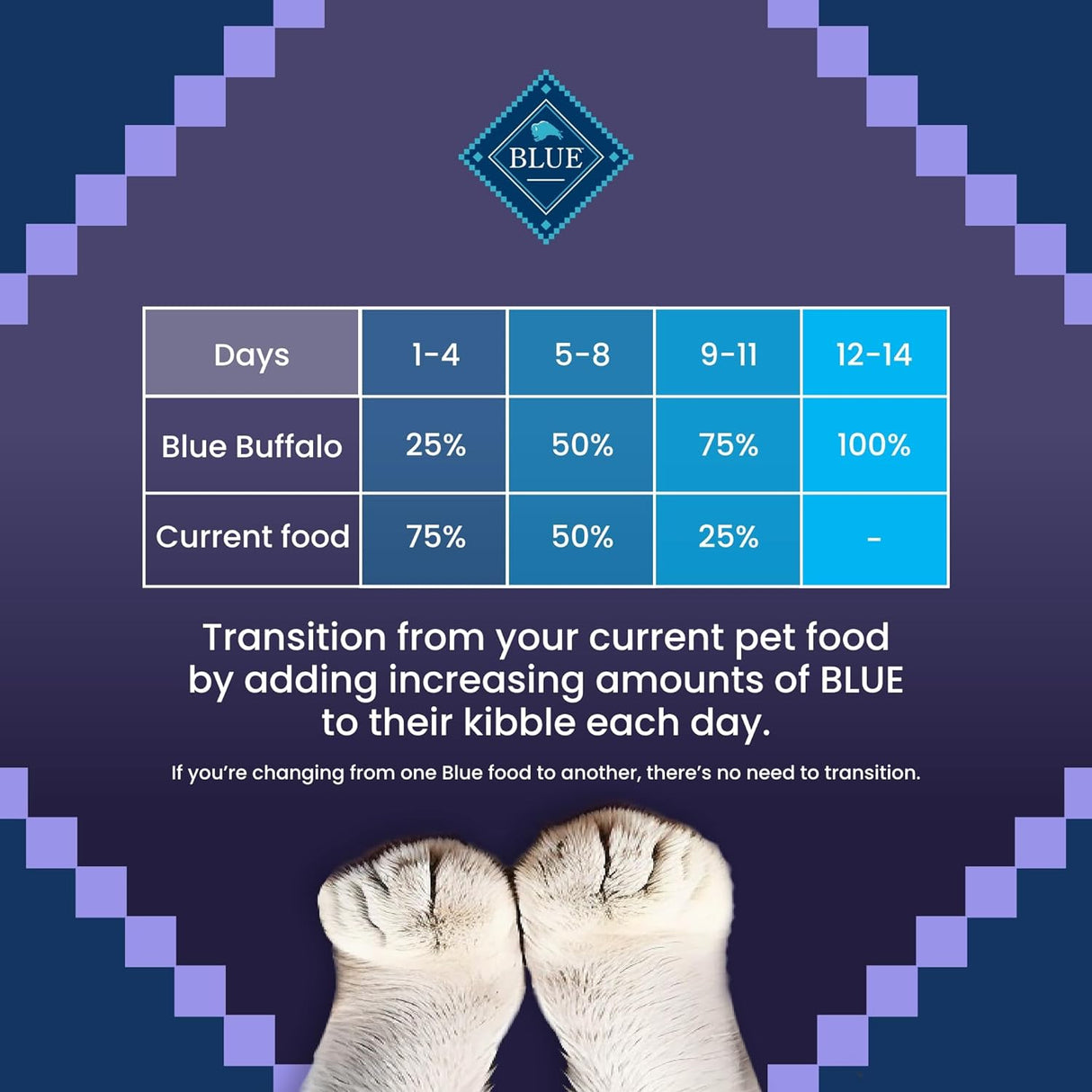 BLUE

| Days | 1-4 | 5-8 | 9-11 | 12-14 |
|---|---|---|---|---|
| Blue Buffalo | 25% | 50% | 75% | 100% |
| Current food | 75% | 50% | 25% | - |

Transition from your current pet food by adding increasing amounts of BLUE to their kibble each day.

If you're changing from one Blue food to another, there's no need to transition.